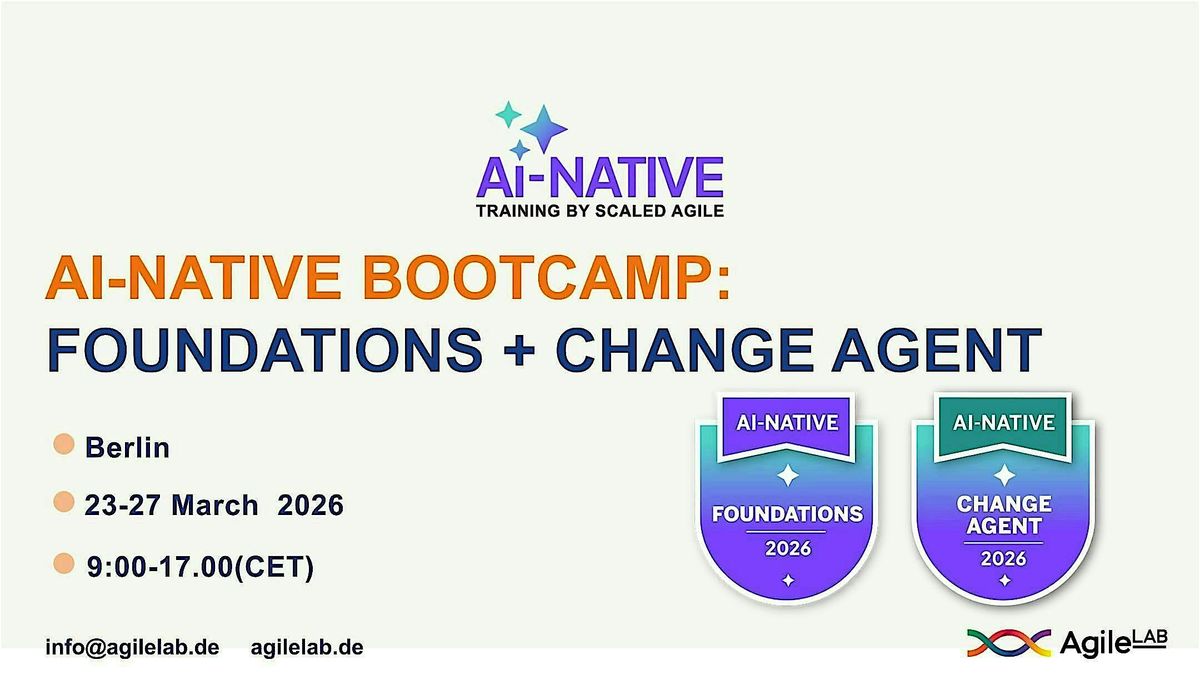 Ai-NATIVE
TRAINING BY SCALED AGILE

AI-NATIVE BOOTCAMP:
FOUNDATIONS + CHANGE AGENT

Berlin

23-27 March 2026

9:00-17.00(CET)

AI-NATIVE
FOUNDATIONS
2026

AI-NATIVE
CHANGE AGENT
2026

info@agilelab.de agilelab.de

AgileLAB